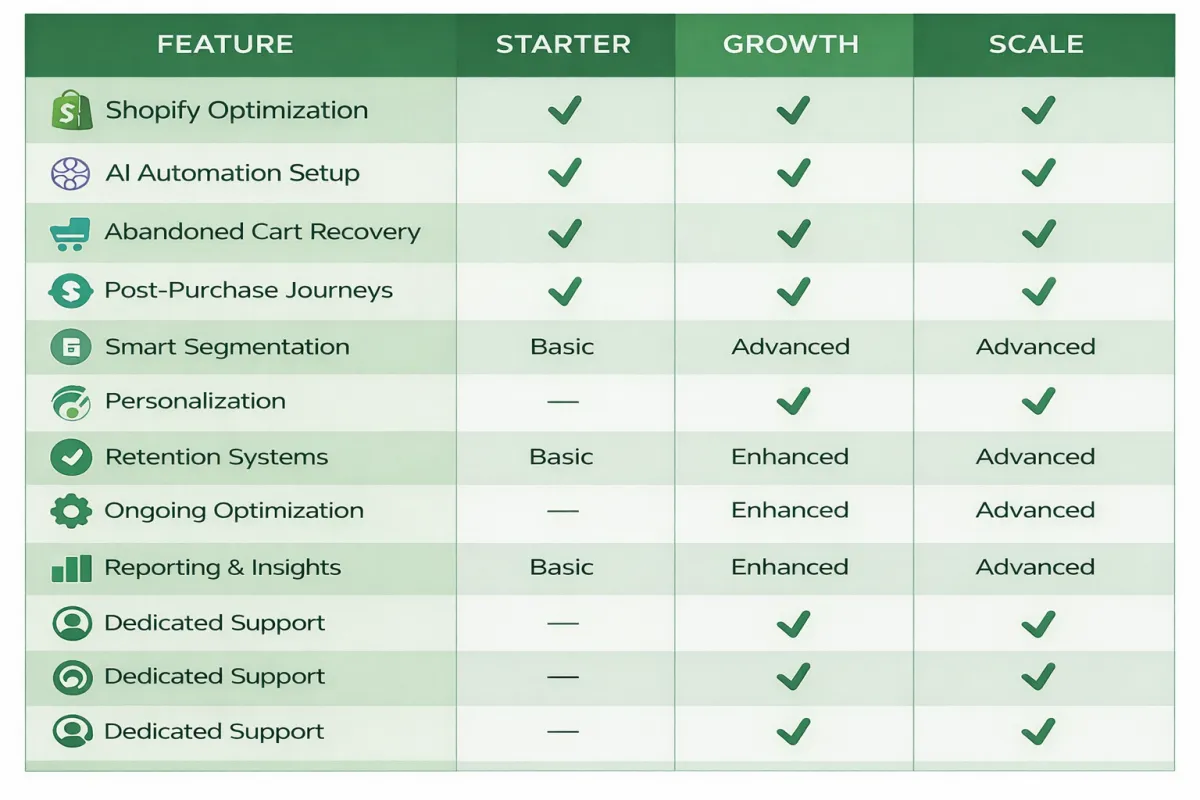 | FEATURE | STARTER | GROWTH | SCALE |
|---|---|---|---|
| Shopify Optimization | ✓ | ✓ | ✓ |
| AI Automation Setup | ✓ | ✓ | ✓ |
| Abandoned Cart Recovery | ✓ | ✓ | ✓ |
| Post-Purchase Journeys | ✓ | ✓ | ✓ |
| Smart Segmentation | Basic | Advanced | Advanced |
| Personalization | — | ✓ | ✓ |
| Retention Systems | Basic | Enhanced | Advanced |
| Ongoing Optimization | — | Enhanced | Advanced |
| Reporting & Insights | Basic | Enhanced | Advanced |
| Dedicated Support | — | ✓ | ✓ |
| Dedicated Support | — | ✓ | ✓ |
| Dedicated Support | — | ✓ | ✓ |